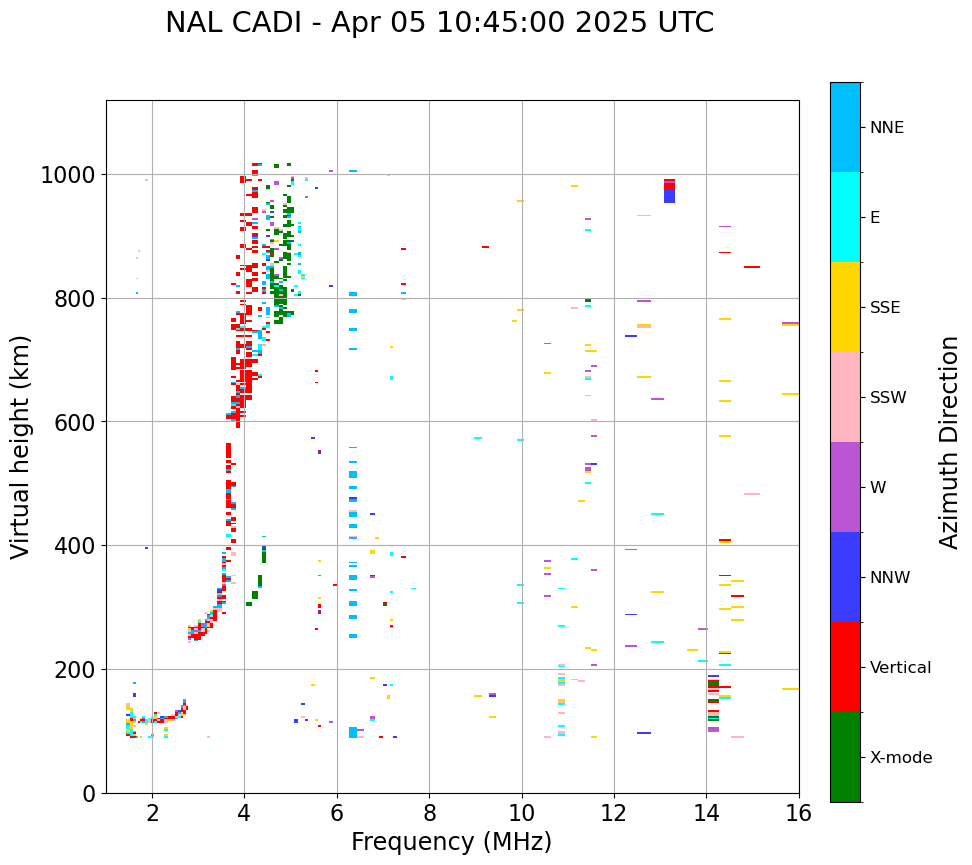 NAL CADI - Apr 05 10:45:00 2025 UTC

Virtual height (km)

1000
800
600
400
200
0

2 4 6 8 10 12 14 16

Frequency (MHz)

NNE
E
SSE
SSW
W
NNW
Vertical
X-mode

Azimuth Direction